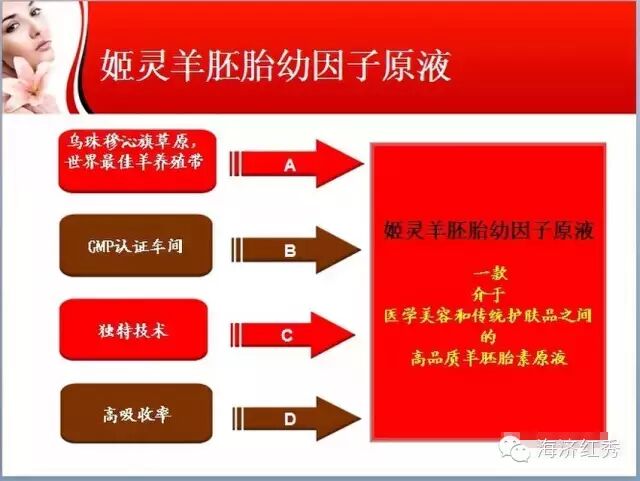 姬灵羊胚胎幼因子原液

乌珠穆沁旗草原，世界最佳羊养殖带

A

GMP认证车间

B

独特技术

C

高吸收率

D

姬灵羊胚胎幼因子原液

一款
介于
医学美容和传统护肤品之间
的
高品质羊胚胎素原液

海济红秀